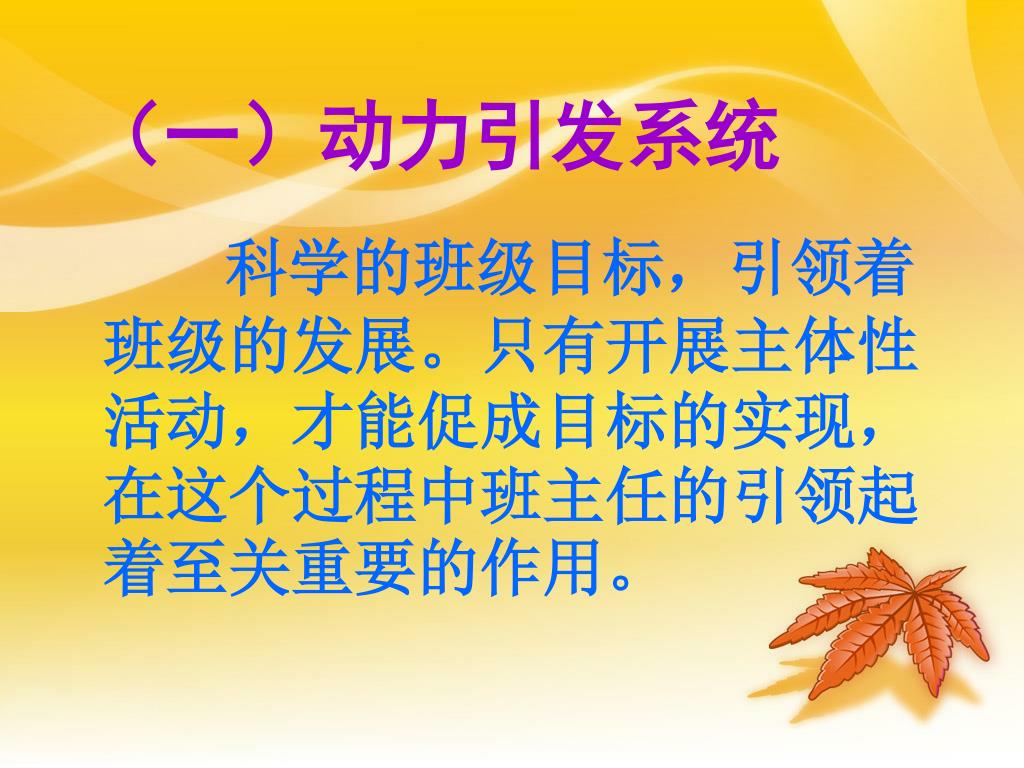 （一）动力引发系统

科学的班级目标，引领着班级的发展。只有开展主体性活动，才能促成目标的实现，在这个过程中班主任的引领起着至关重要的作用。